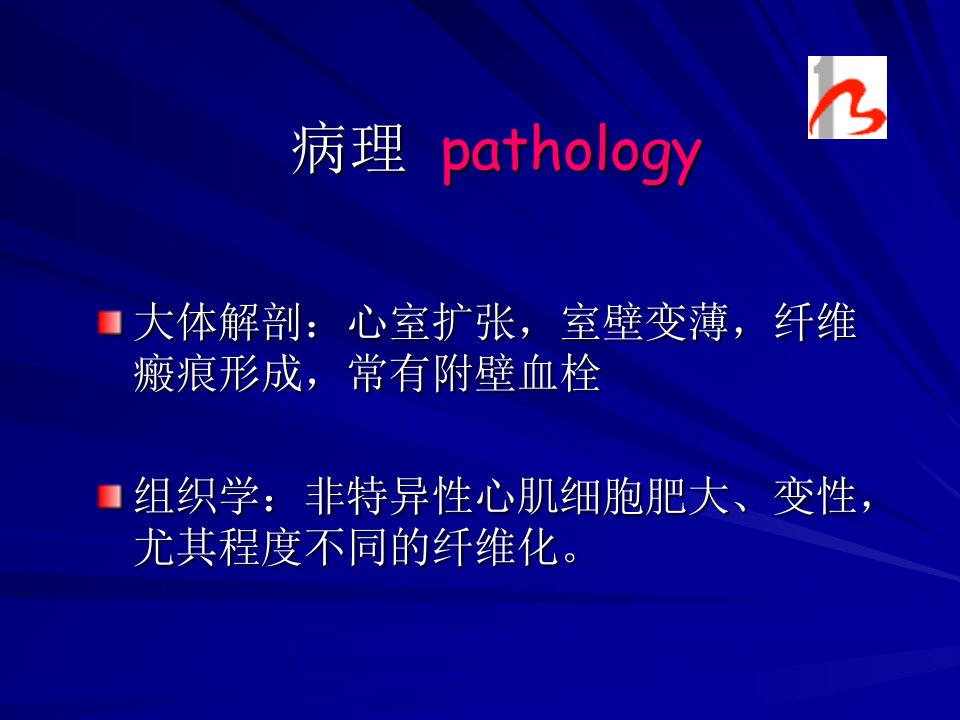 病理 pathology

大体解剖：心室扩张，室壁变薄，纤维瘢痕形成，常有附壁血栓

组织学：非特异性心肌细胞肥大、变性，尤其程度不同的纤维化。